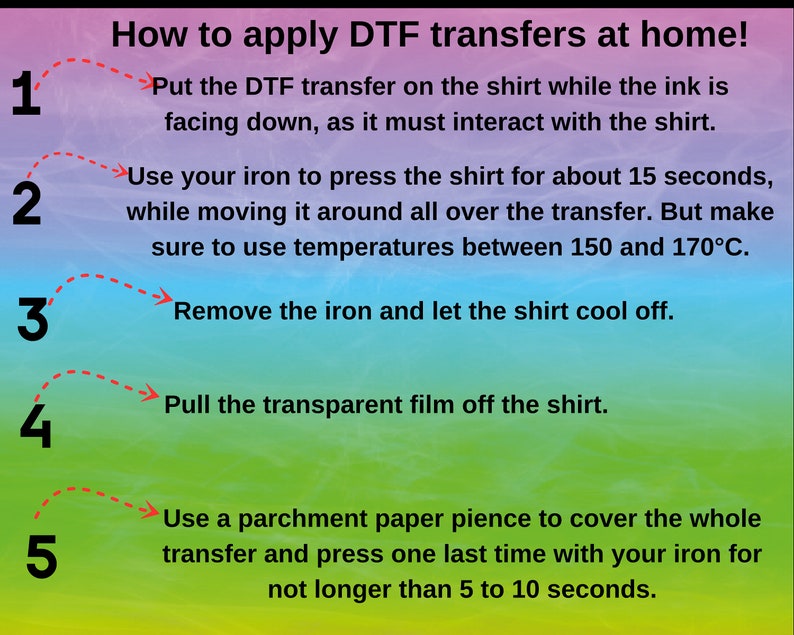 How to apply DTF transfers at home!

1 Put the DTF transfer on the shirt while the ink is facing down, as it must interact with the shirt.

2 Use your iron to press the shirt for about 15 seconds, while moving it around all over the transfer. But make sure to use temperatures between 150 and 170°C.

3 Remove the iron and let the shirt cool off.

4 Pull the transparent film off the shirt.

5 Use a parchment paper pience to cover the whole transfer and press one last time with your iron for not longer than 5 to 10 seconds.